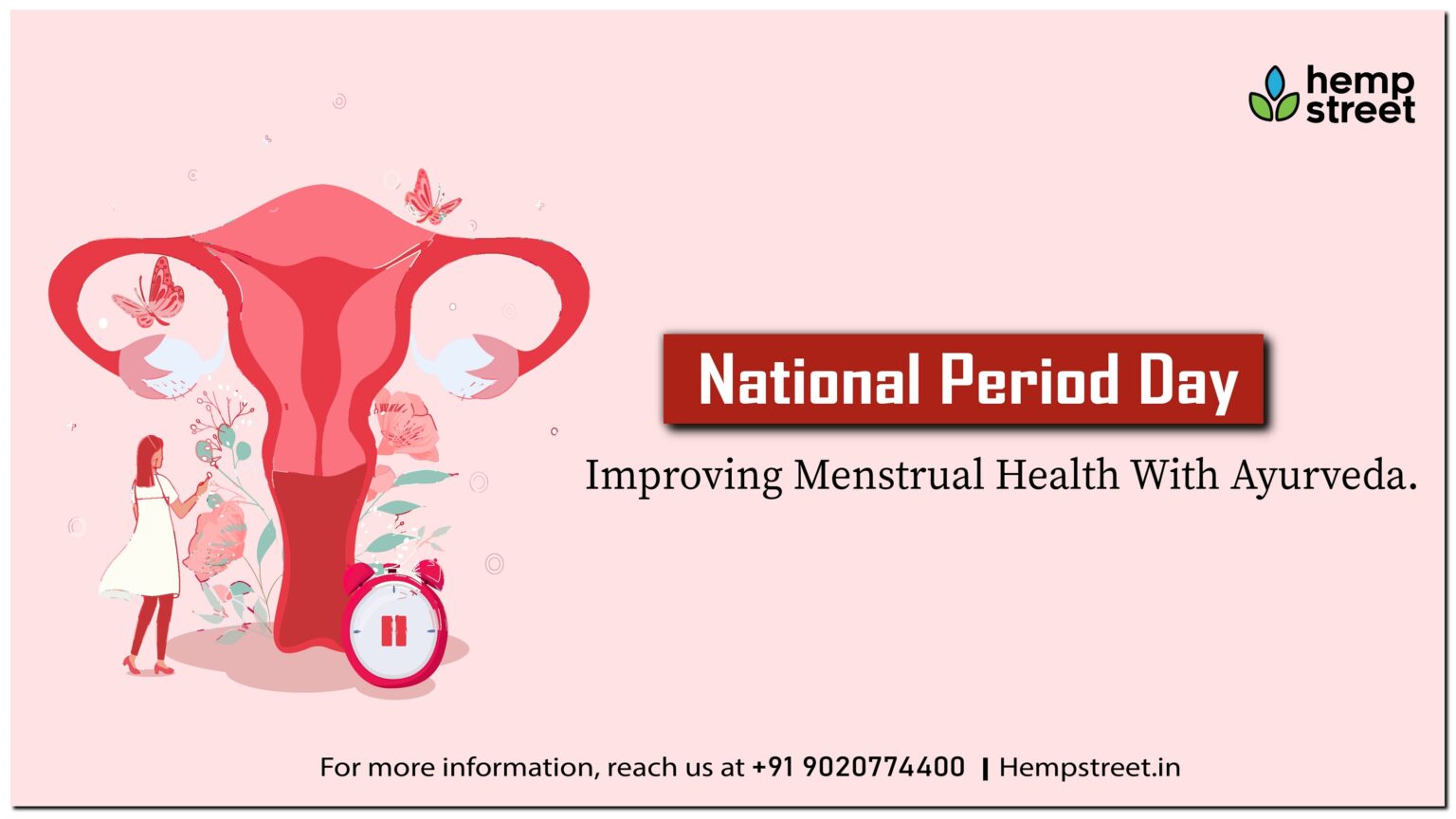 hemp street

National Period Day

Improving Menstrual Health With Ayurveda.

For more information, reach us at +91 9020774400 | Hempstreet.in